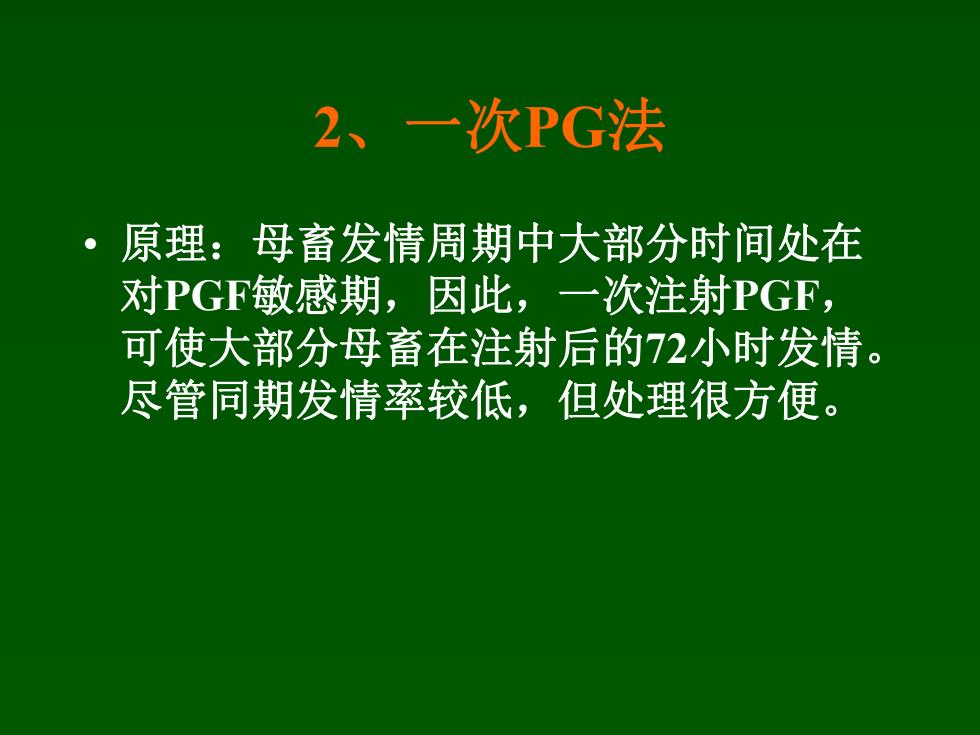 2、一次PG法

• 原理：母畜发情周期中大部分时间处在对PGF敏感期，因此，一次注射PGF，可使大部分母畜在注射后的72小时发情。尽管同期发情率较低，但处理很方便。